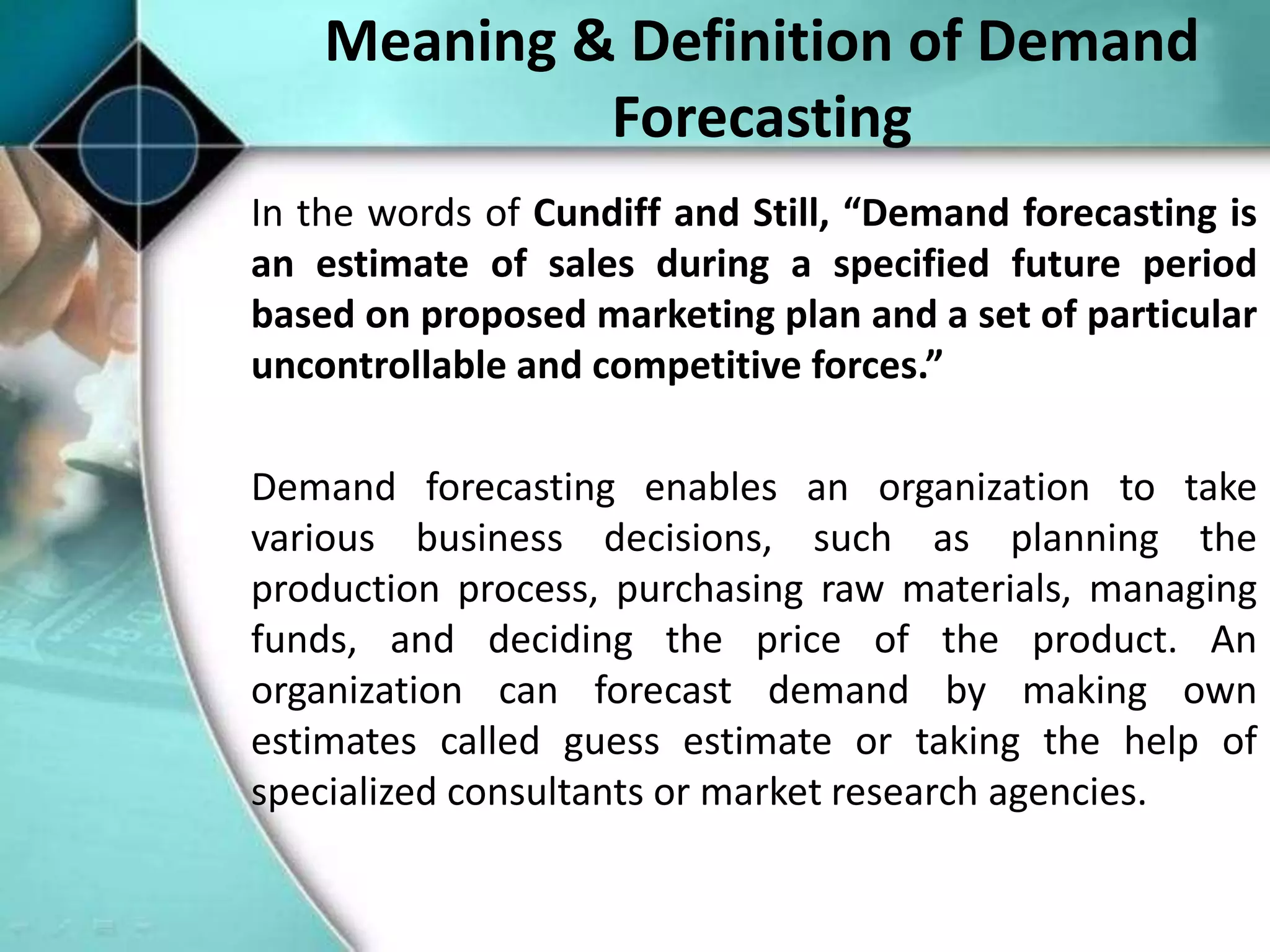 Meaning & Definition of Demand Forecasting

In the words of Cundiff and Still, “Demand forecasting is an estimate of sales during a specified future period based on proposed marketing plan and a set of particular uncontrollable and competitive forces.”

Demand forecasting enables an organization to take various business decisions, such as planning the production process, purchasing raw materials, managing funds, and deciding the price of the product. An organization can forecast demand by making own estimates called guess estimate or taking the help of specialized consultants or market research agencies.